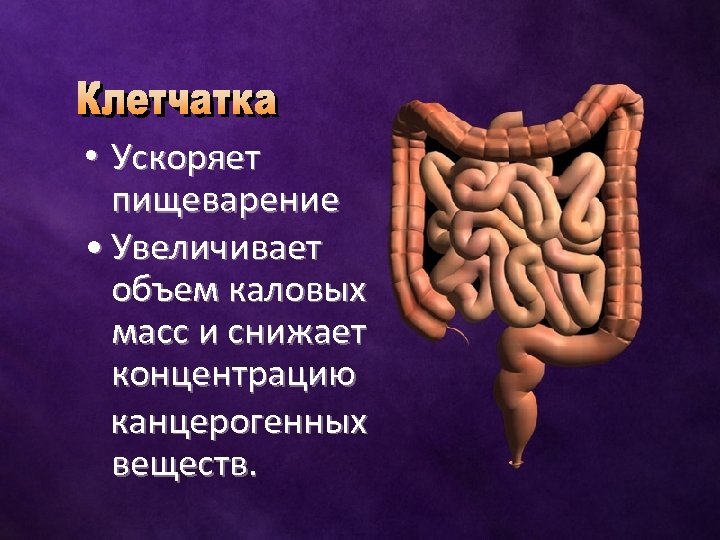 Клетчатка

• Ускоряет пищеварение

• Увеличивает объем каловых масс и снижает концентрацию канцерогенных веществ.